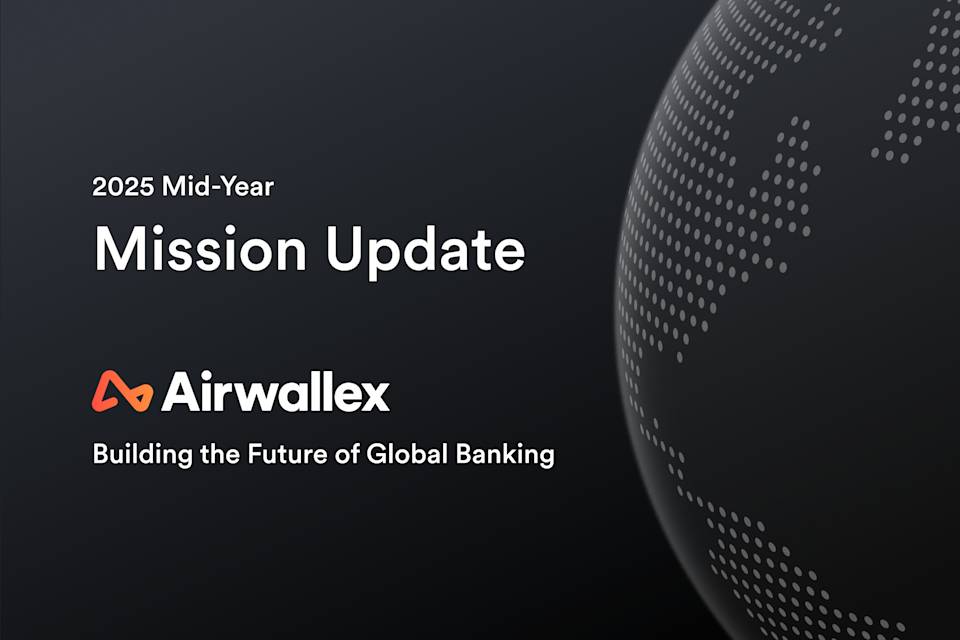 2025 Mid-Year
Mission Update

Airwallex

Building the Future of Global Banking